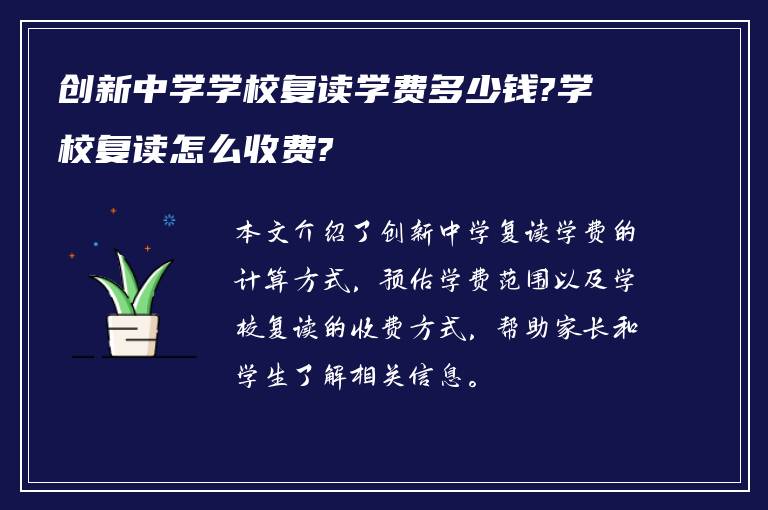 创新中学学校复读学费多少钱?学校复读怎么收费?

本文介绍了创新中学复读学费的计算方式，预估学费范围以及学校复读的收费方式，帮助家长和学生了解相关信息。